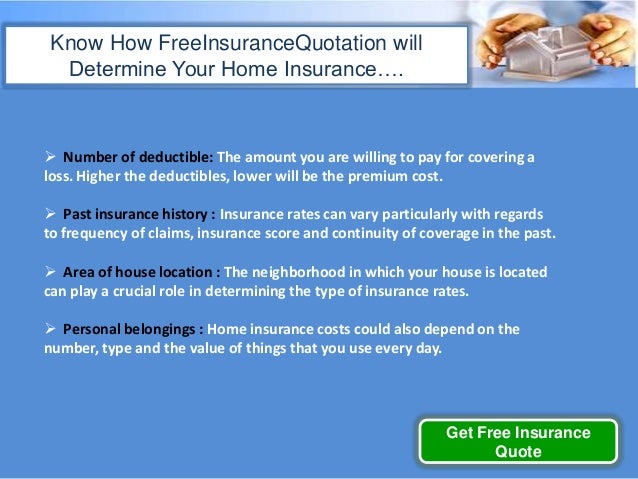 Know How FreeInsuranceQuotation will Determine Your Home Insurance….

➢ Number of deductible: The amount you are willing to pay for covering a loss. Higher the deductibles, lower will be the premium cost.

➢ Past insurance history : Insurance rates can vary particularly with regards to frequency of claims, insurance score and continuity of coverage in the past.

➢ Area of house location : The neighborhood in which your house is located can play a crucial role in determining the type of insurance rates.

➢ Personal belongings : Home insurance costs could also depend on the number, type and the value of things that you use every day.

Get Free Insurance Quote